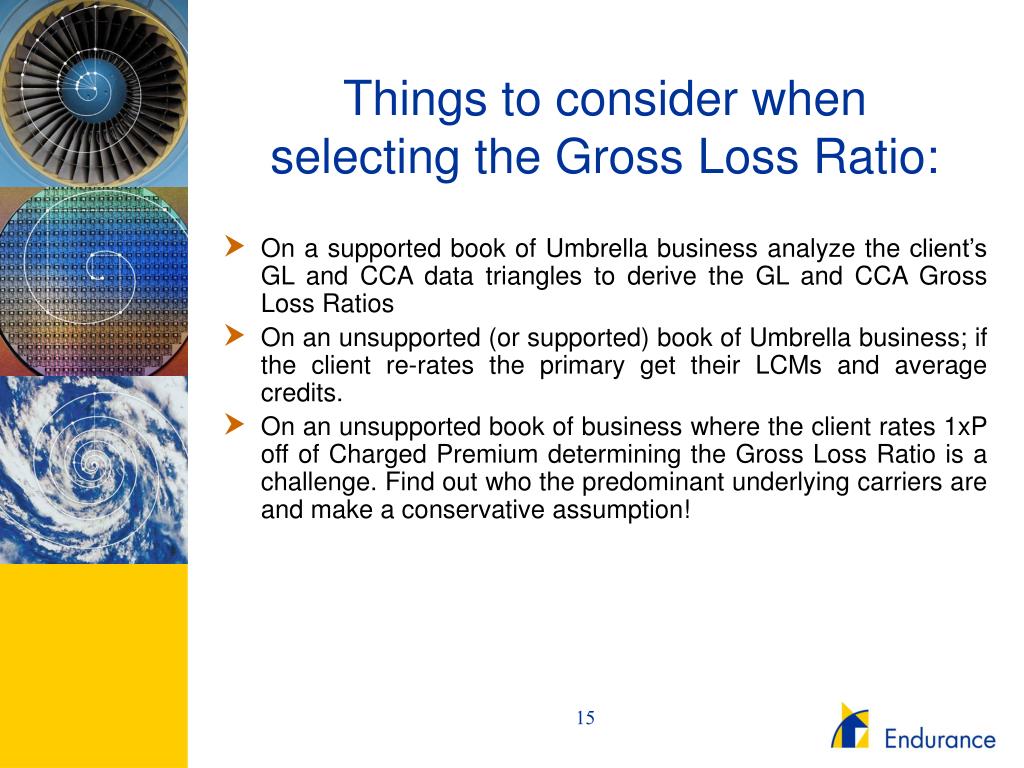 Things to consider when selecting the Gross Loss Ratio:

On a supported book of Umbrella business analyze the client's GL and CCA data triangles to derive the GL and CCA Gross Loss Ratios

On an unsupported (or supported) book of Umbrella business; if the client re-rates the primary get their LCMs and average credits.

On an unsupported book of business where the client rates 1xP off of Charged Premium determining the Gross Loss Ratio is a challenge. Find out who the predominant underlying carriers are and make a conservative assumption!

15

Endurance